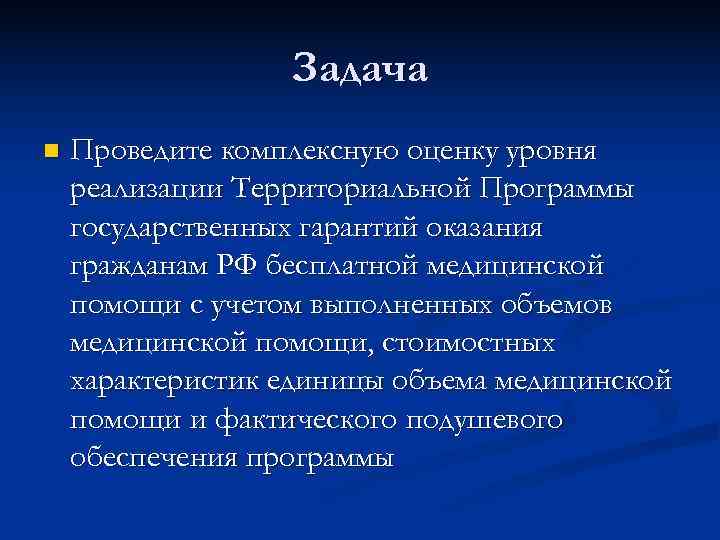 Задача

Проведите комплексную оценку уровня реализации Территориальной Программы государственных гарантий оказания гражданам РФ бесплатной медицинской помощи с учетом выполненных объемов медицинской помощи, стоимостных характеристик единицы объема медицинской помощи и фактического подушевого обеспечения программы